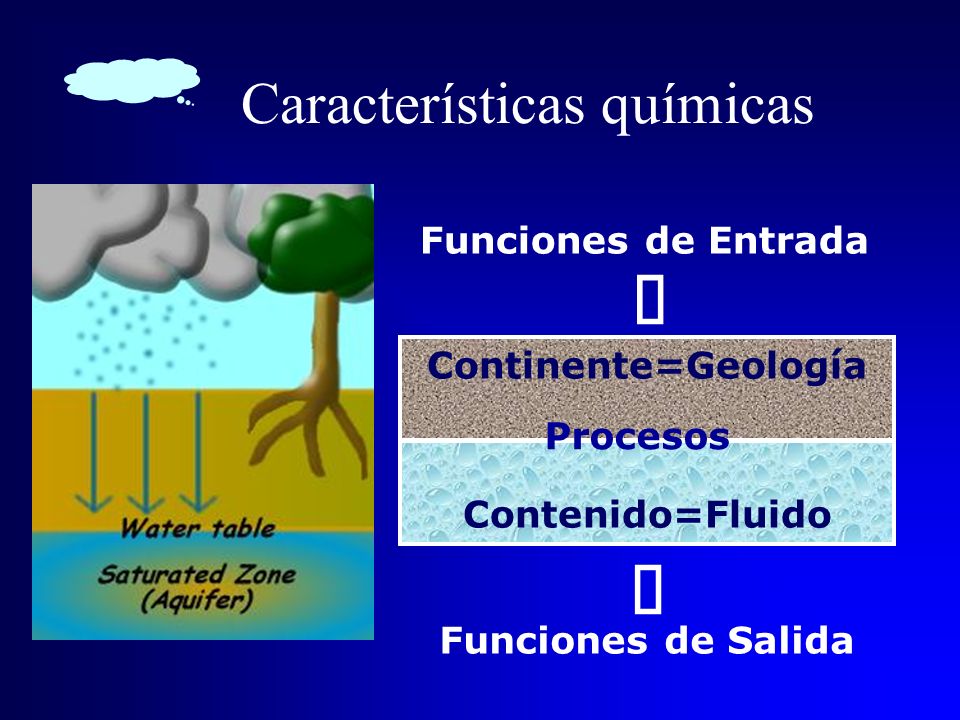 Características químicas

Water table

Saturated Zone (Aquifer)

Funciones de Entrada

Continente=Geología

Procesos

Contenido=Fluido

Funciones de Salida